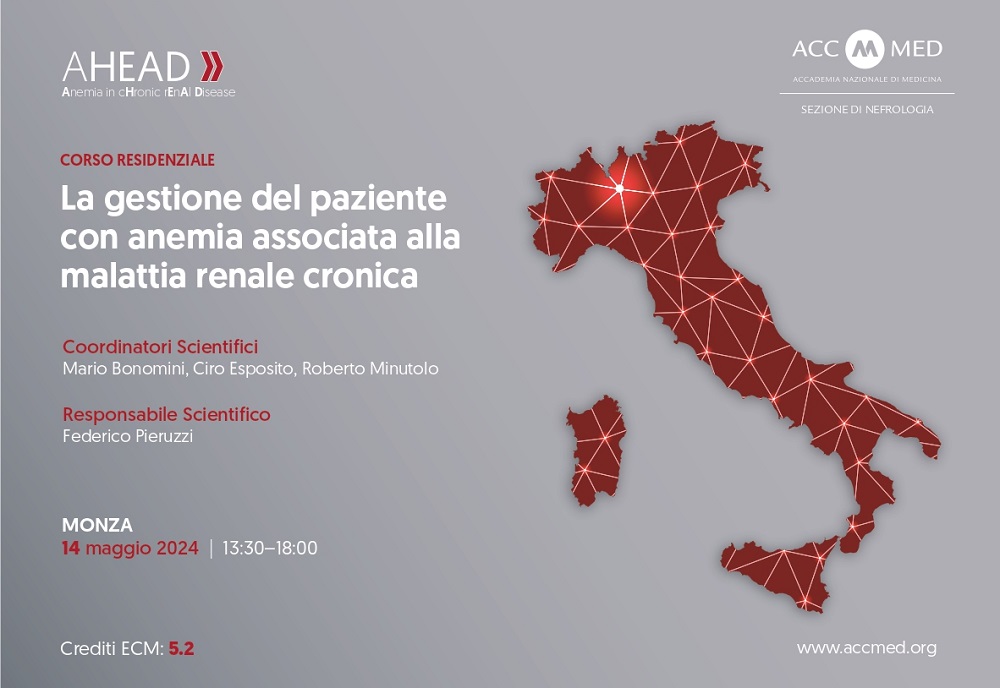 AHEAD
Anemia in cHronic rEnAl Disease

ACC M MED
ACCADEMIA NAZIONALE DI MEDICINA
SEZIONE DI NEFROLOGIA

CORSO RESIDENZIALE
La gestione del paziente con anemia associata alla malattia renale cronica

Coordinatori Scientifici
Mario Bonomini, Ciro Esposito, Roberto Minutolo

Responsabile Scientifico
Federico Pieruzzi

MONZA
14 maggio 2024 | 13:30–18:00

Crediti ECM: 5.2

www.accmed.org